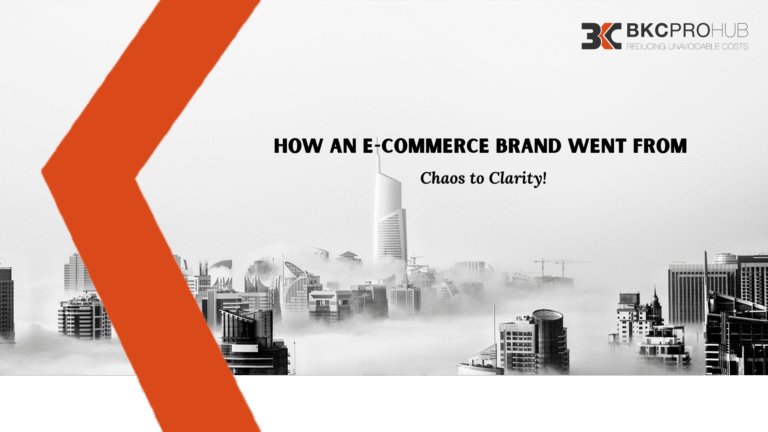 BKC BKCPROHUB
REDUCING UNAVOIDABLE COSTS

HOW AN E-COMMERCE BRAND WENT FROM

Chaos to Clarity!